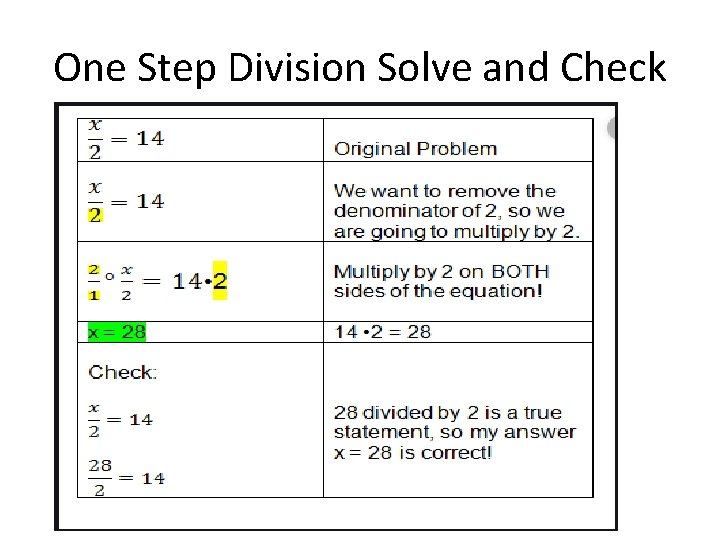 One Step Division Solve and Check

| | |
|---|---|
| $\frac{x}{2} = 14$ | Original Problem |
| $\frac{x}{2} = 14$ | We want to remove the denominator of 2, so we are going to multiply by 2. |
| $\frac{2}{1} \circ \frac{x}{2} = 14 \cdot 2$ | Multiply by 2 on BOTH sides of the equation! |
| x = 28 | 14 •2 = 28 |
| Check: $\frac{x}{2} = 14$ $\frac{28}{2} = 14$ | 28 divided by 2 is a true statement, so my answer x = 28 is correct! |